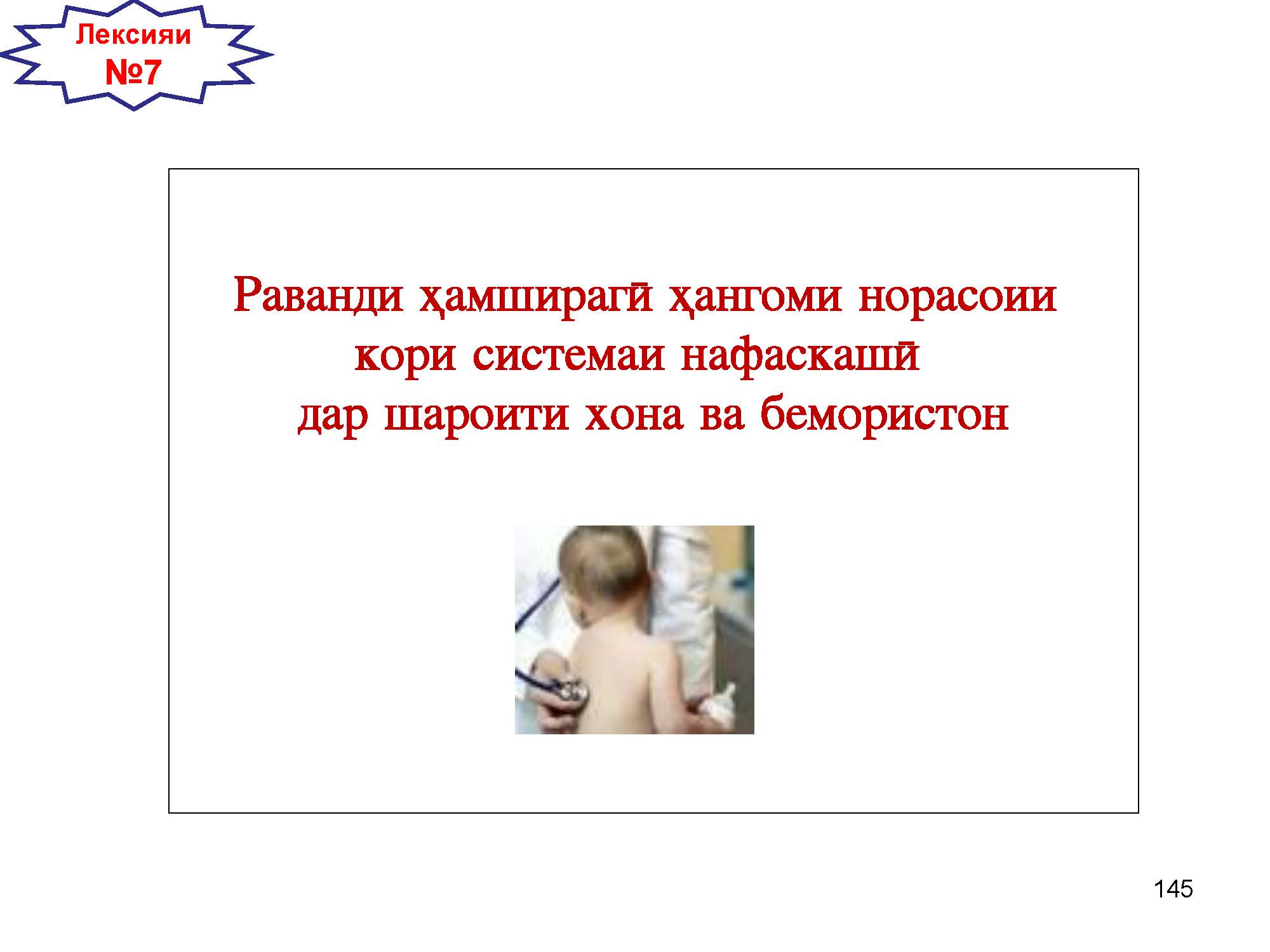 Лексияи №7

Раванди ҳамширагӣ ҳангоми норасоии кори системаи нафаскашӣ дар шароити хона ва бемористон

145